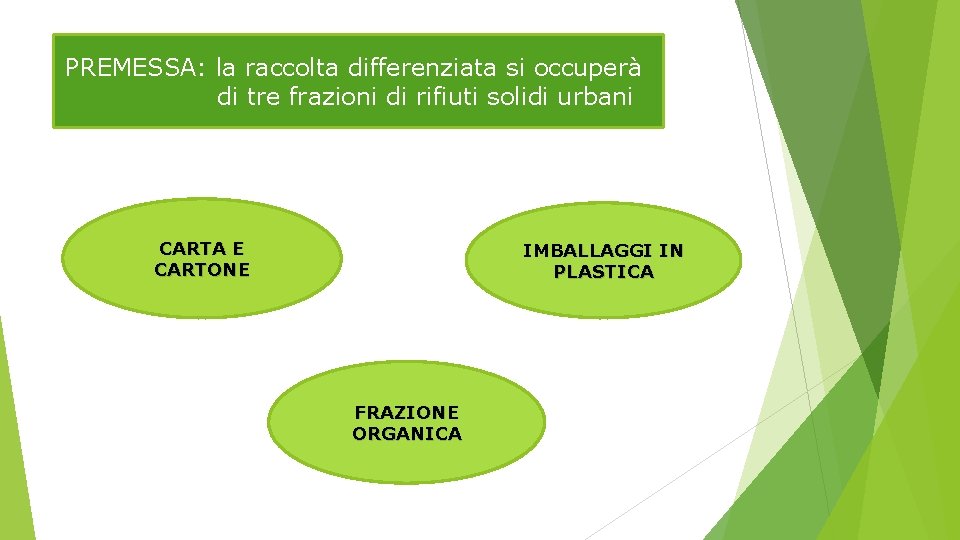 PREMESSA: la raccolta differenziata si occuperà di tre frazioni di rifiuti solidi urbani

CARTA E CARTONE

IMBALLAGGI IN PLASTICA

FRAZIONE ORGANICA